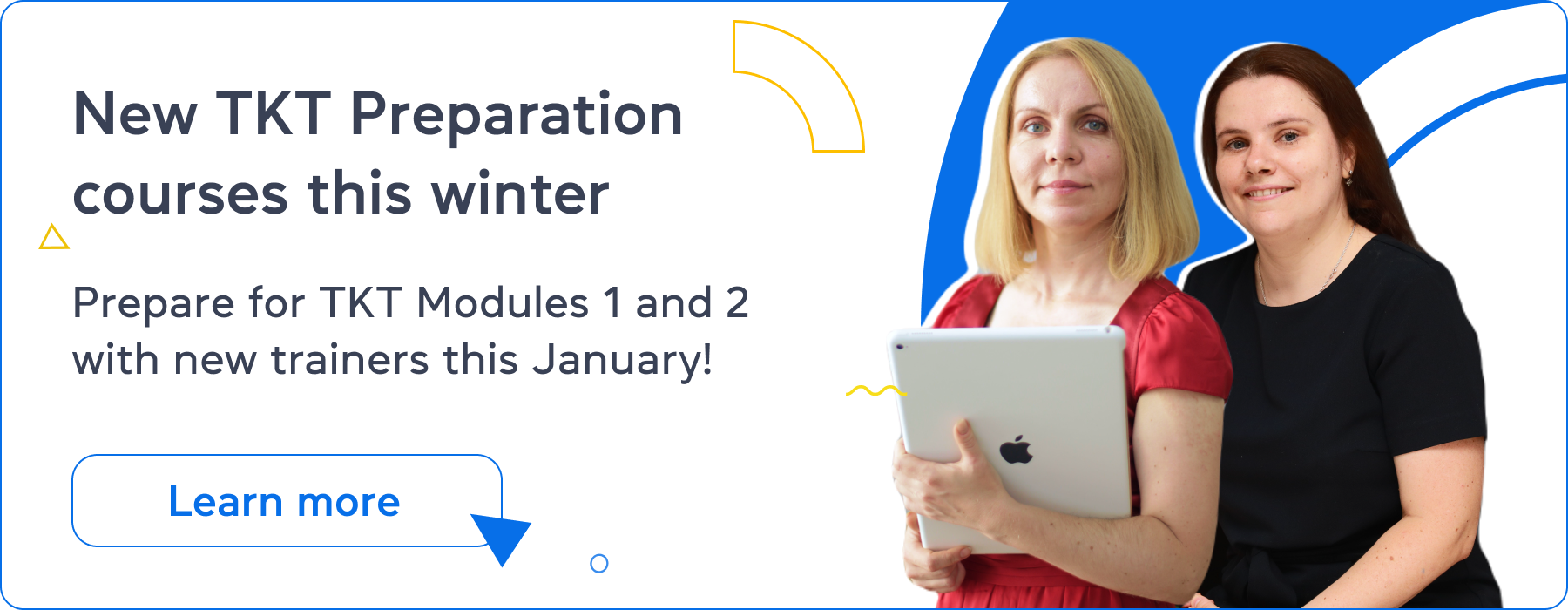 New TKT Preparation courses this winter

Prepare for TKT Modules 1 and 2 with new trainers this January!

Learn more